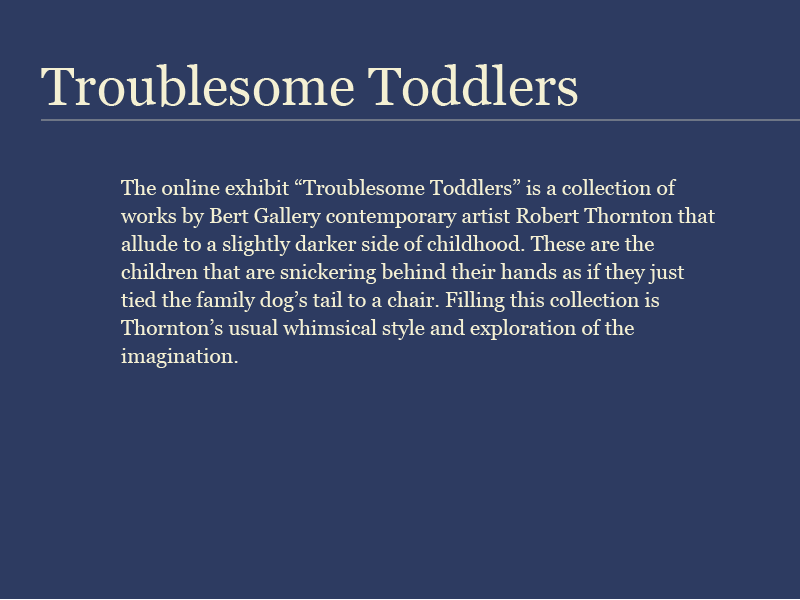 Troublesome Toddlers

The online exhibit “Troublesome Toddlers” is a collection of works by Bert Gallery contemporary artist Robert Thornton that allude to a slightly darker side of childhood. These are the children that are snickering behind their hands as if they just tied the family dog’s tail to a chair. Filling this collection is Thornton’s usual whimsical style and exploration of the imagination.